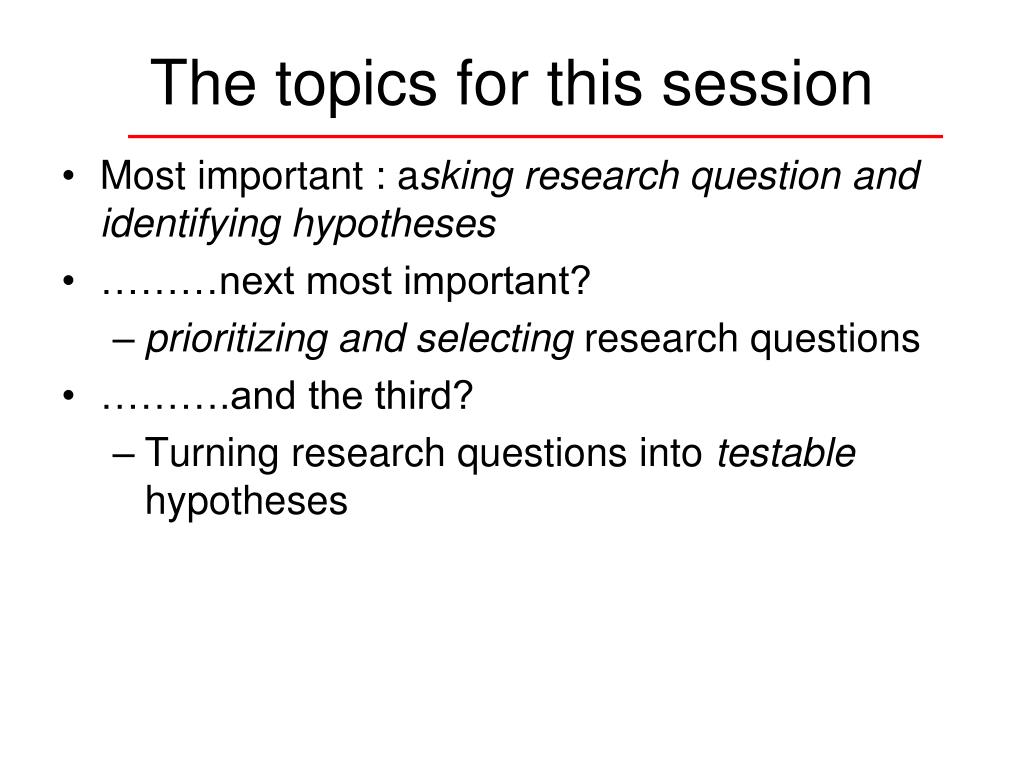 The topics for this session

• Most important : asking research question and identifying hypotheses
• ………next most important?
– prioritizing and selecting research questions
• ……….and the third?
– Turning research questions into testable hypotheses